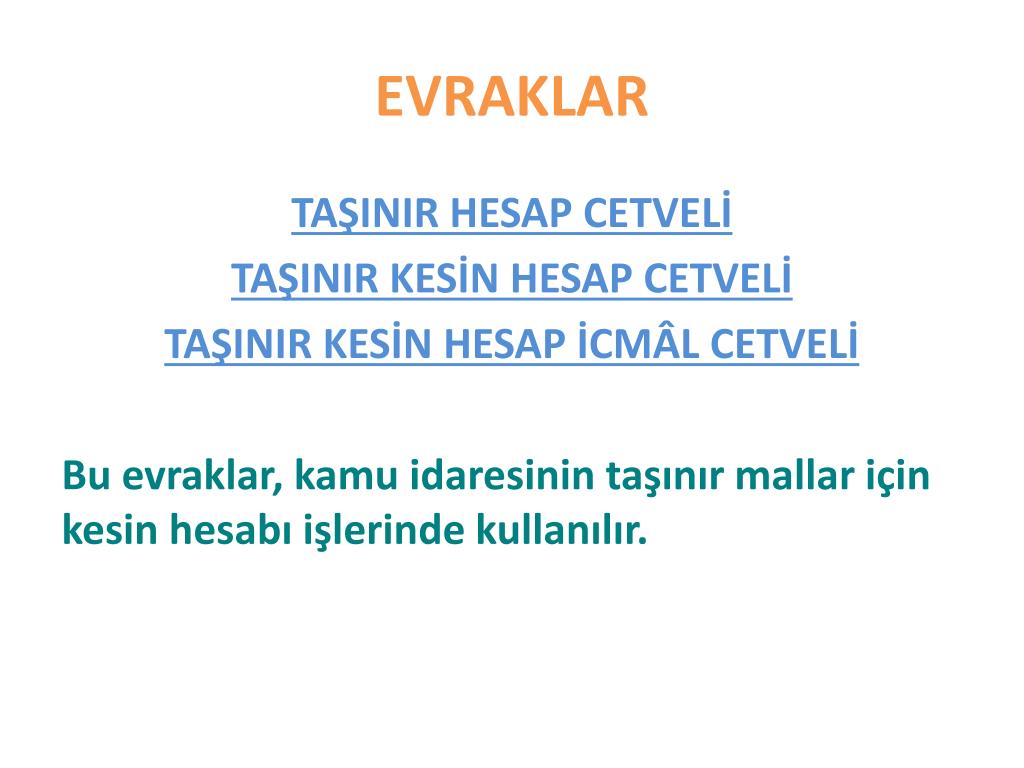 EVRAKLAR

TAŞINIR HESAP CETVELİ

TAŞINIR KESİN HESAP CETVELİ

TAŞINIR KESİN HESAP İCMÂL CETVELİ

Bu evraklar, kamu idaresinin taşınır mallar için kesin hesabı işlerinde kullanılır.